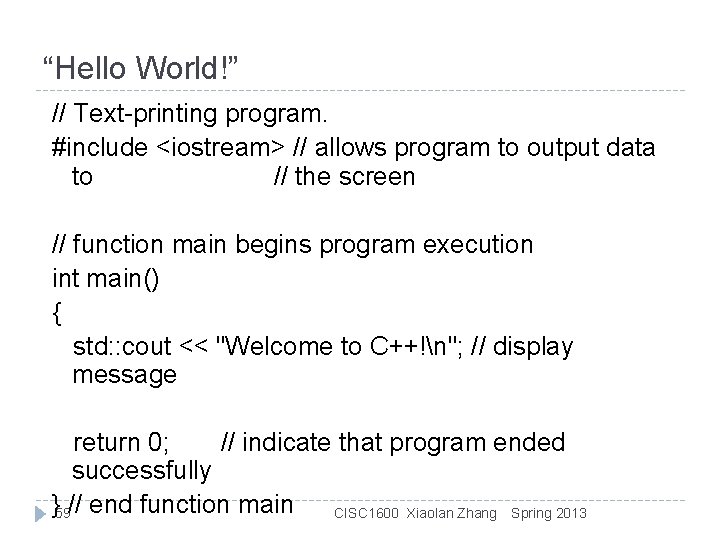 “Hello World!”

// Text-printing program.
#include <iostream> // allows program to output data to // the screen

// function main begins program execution
int main()
{
std::cout << "Welcome to C++!\n"; // display message

return 0; // indicate that program ended successfully
} // end function main

59 CISC1600 Xiaolan Zhang Spring 2013